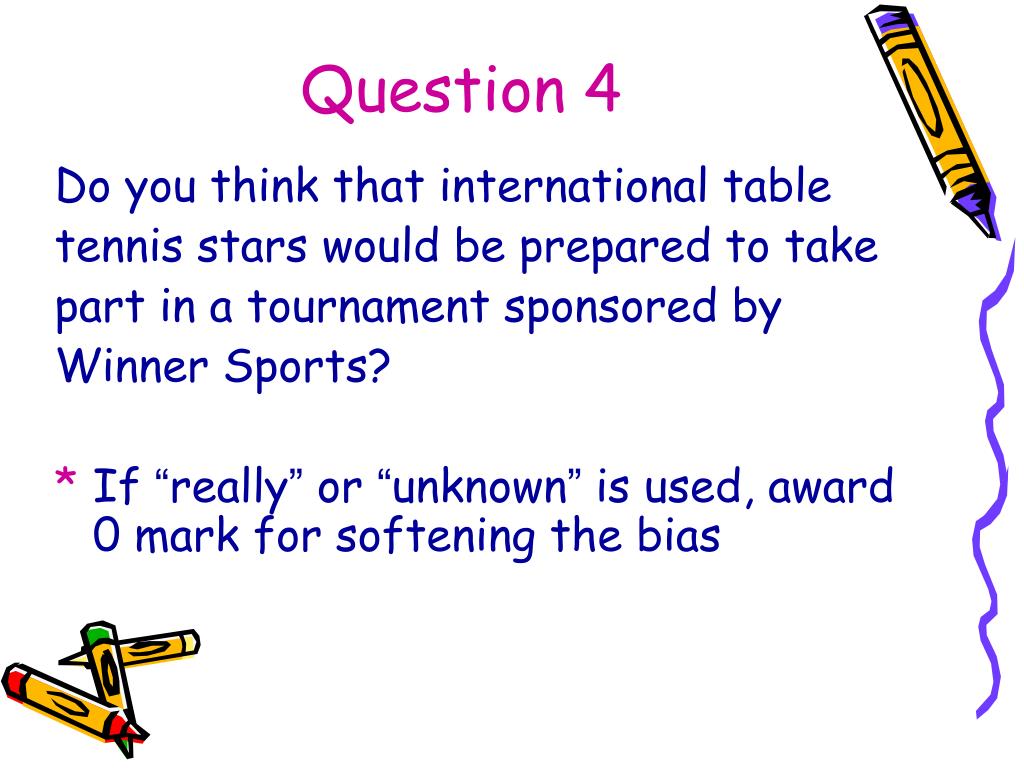 Question 4

Do you think that international table tennis stars would be prepared to take part in a tournament sponsored by Winner Sports?

* If “really” or “unknown” is used, award 0 mark for softening the bias